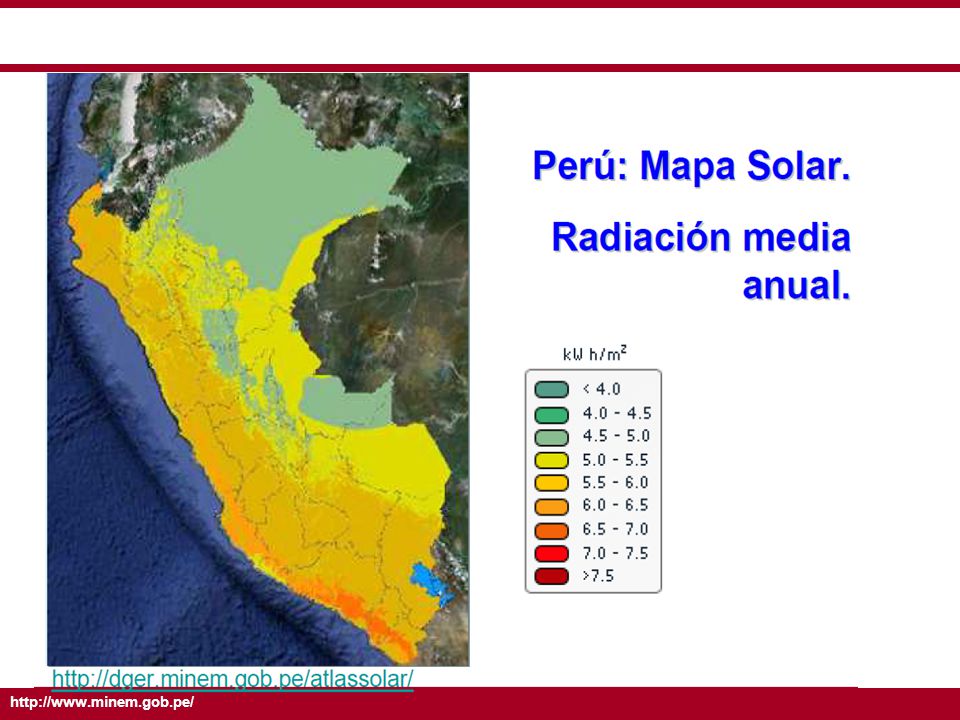 Perú: Mapa Solar.

Radiación media anual.

kW h/m$^2$

< 4.0
4.0 - 4.5
4.5 - 5.0
5.0 - 5.5
5.5 - 6.0
6.0 - 6.5
6.5 - 7.0
7.0 - 7.5
>7.5

http://dger.minem.gob.pe/atlassolar/

http://www.minem.gob.pe/